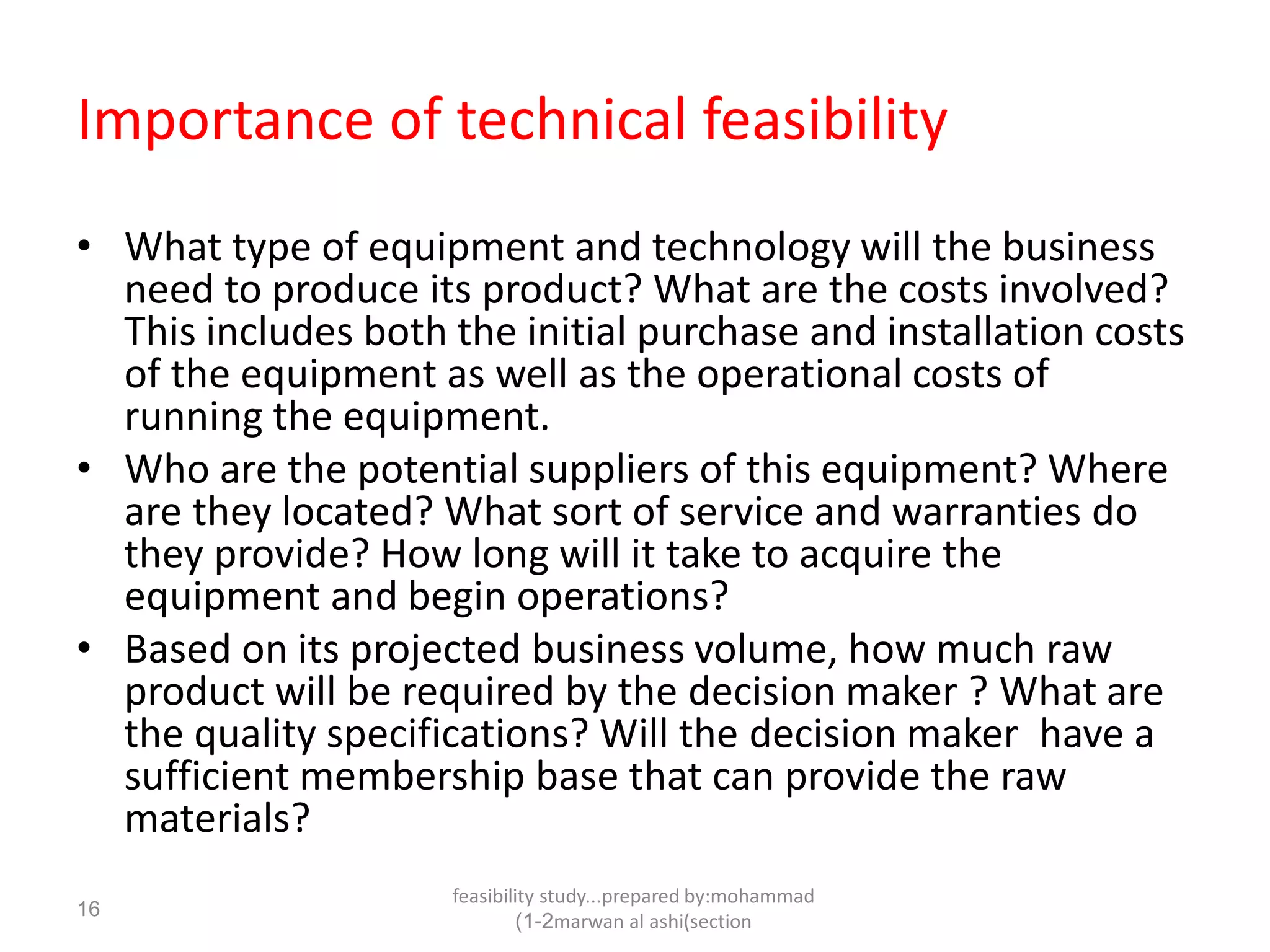 Importance of technical feasibility

• What type of equipment and technology will the business need to produce its product? What are the costs involved? This includes both the initial purchase and installation costs of the equipment as well as the operational costs of running the equipment.
• Who are the potential suppliers of this equipment? Where are they located? What sort of service and warranties do they provide? How long will it take to acquire the equipment and begin operations?
• Based on its projected business volume, how much raw product will be required by the decision maker ? What are the quality specifications? Will the decision maker have a sufficient membership base that can provide the raw materials?

16

feasibility study...prepared by:mohammad (1-2marwan al ashi(section